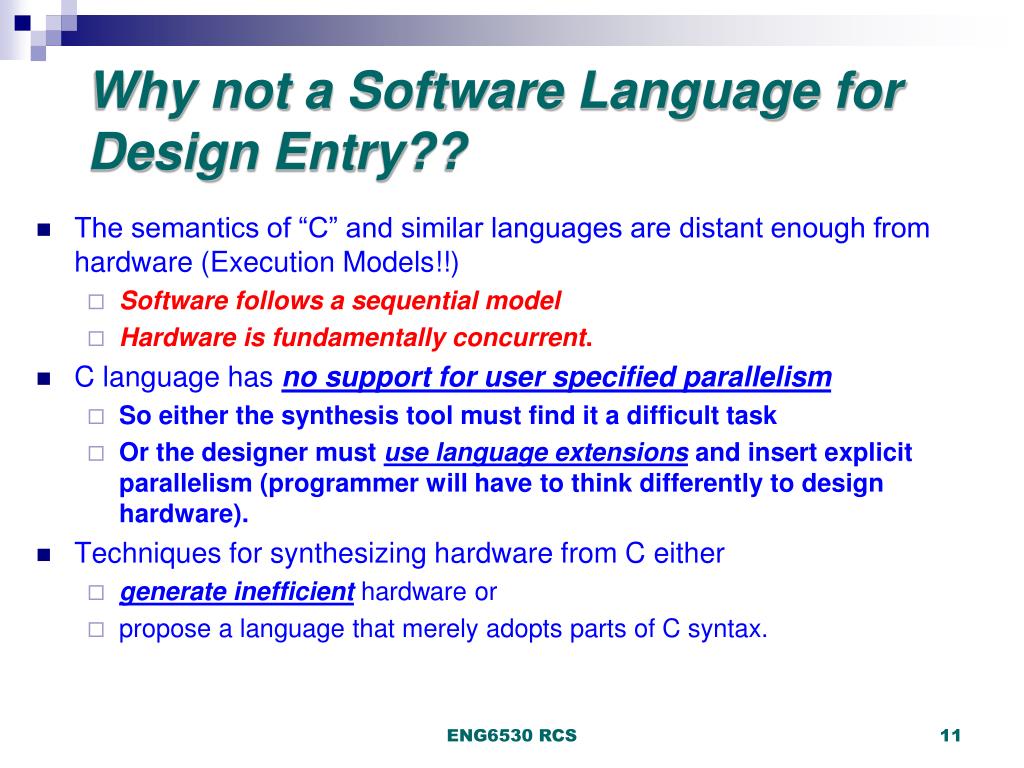 Why not a Software Language for Design Entry??

The semantics of “C” and similar languages are distant enough from hardware (Execution Models!!)

Software follows a sequential model

Hardware is fundamentally concurrent.

C language has no support for user specified parallelism

So either the synthesis tool must find it a difficult task

Or the designer must use language extensions and insert explicit parallelism (programmer will have to think differently to design hardware).

Techniques for synthesizing hardware from C either

generate inefficient hardware or

propose a language that merely adopts parts of C syntax.

ENG6530 RCS

11